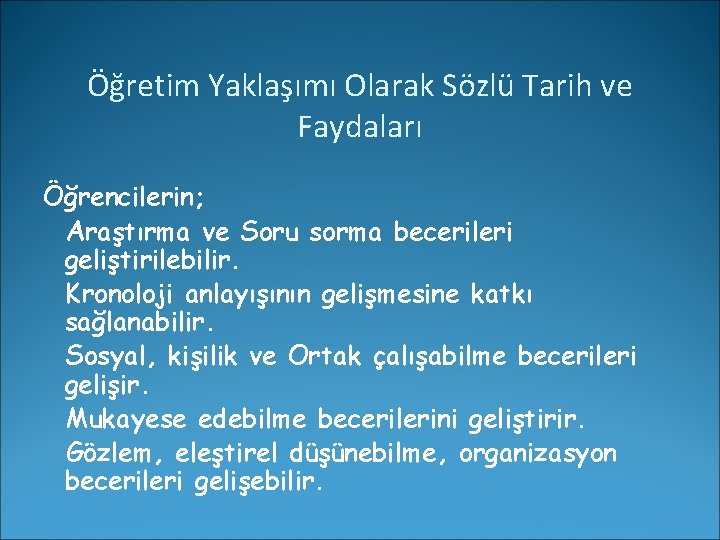 Öğretim Yaklaşımı Olarak Sözlü Tarih ve Faydaları

Öğrencilerin;

Araştırma ve Soru sorma becerileri geliştirilebilir.

Kronoloji anlayışının gelişmesine katkı sağlanabilir.

Sosyal, kişilik ve Ortak çalışabilme becerileri gelişir.

Mukayese edebilme becerilerini geliştirir.

Gözlem, eleştirel düşünebilme, organizasyon becerileri gelişebilir.